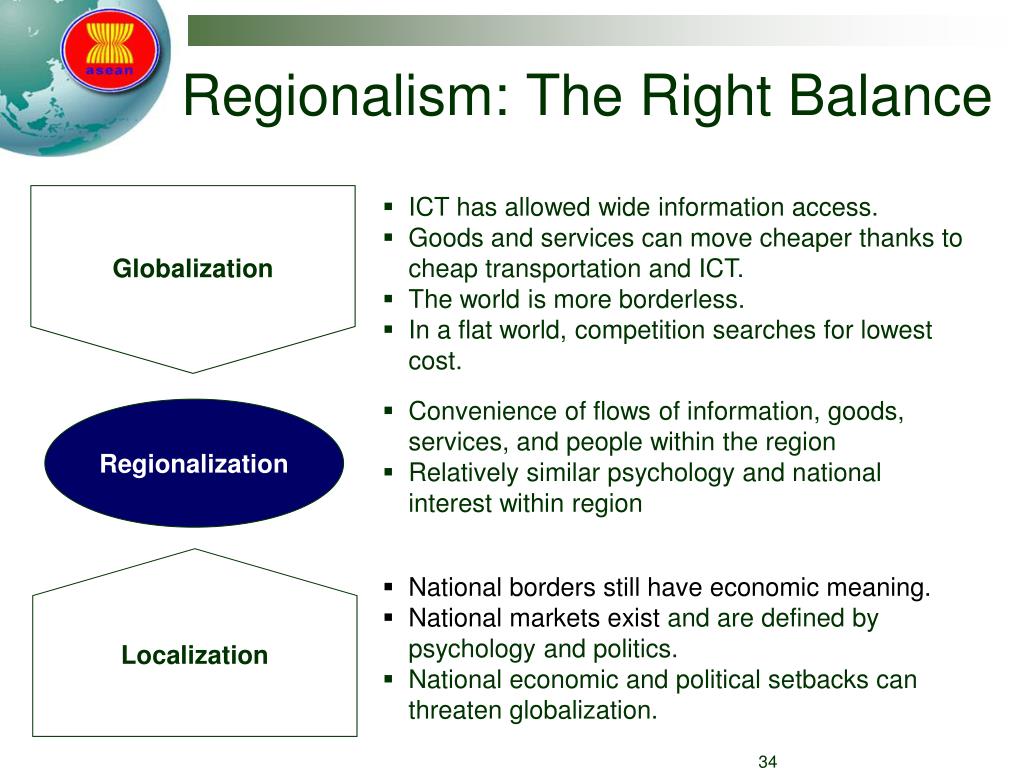 asean

Regionalism: The Right Balance

Globalization

- ICT has allowed wide information access.
- Goods and services can move cheaper thanks to cheap transportation and ICT.
- The world is more borderless.
- In a flat world, competition searches for lowest cost.

Regionalization

- Convenience of flows of information, goods, services, and people within the region
- Relatively similar psychology and national interest within region

Localization

- National borders still have economic meaning.
- National markets exist and are defined by psychology and politics.
- National economic and political setbacks can threaten globalization.

34